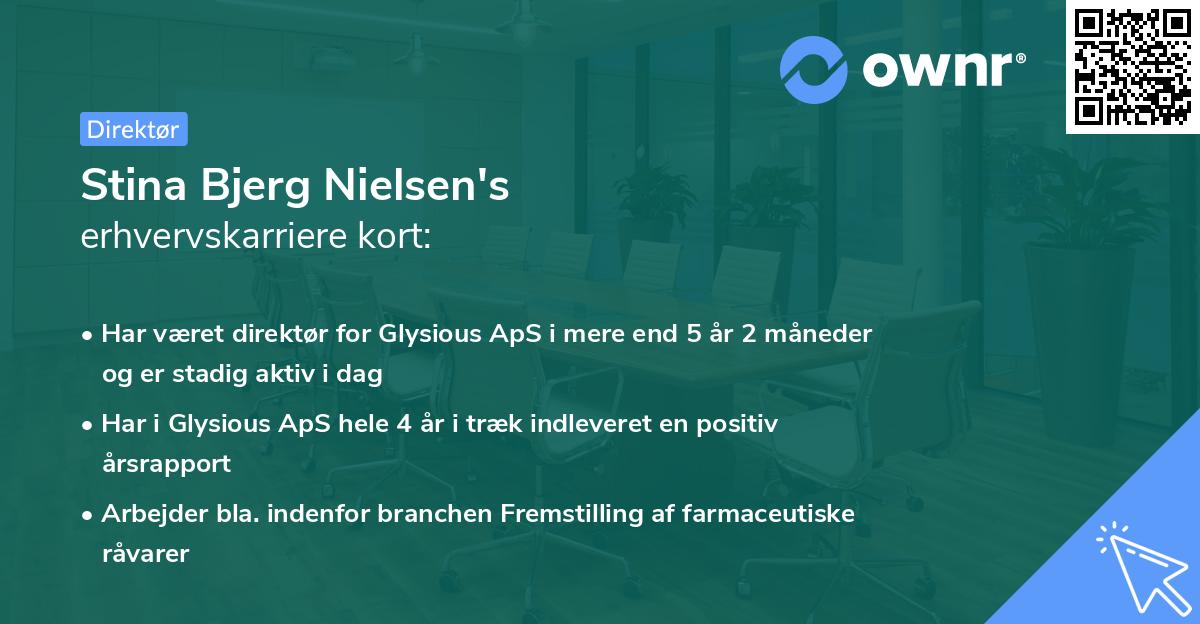 ownr®

Direktør

Stina Bjerg Nielsen's
erhvervskarriere kort:

• Har været direktør for Glysious ApS i mere end 5 år 2 måneder og er stadig aktiv i dag

• Har i Glysious ApS hele 4 år i træk indleveret en positiv årsrapport

• Arbejder bla. indenfor branchen Fremstilling af farmaceutiske råvarer